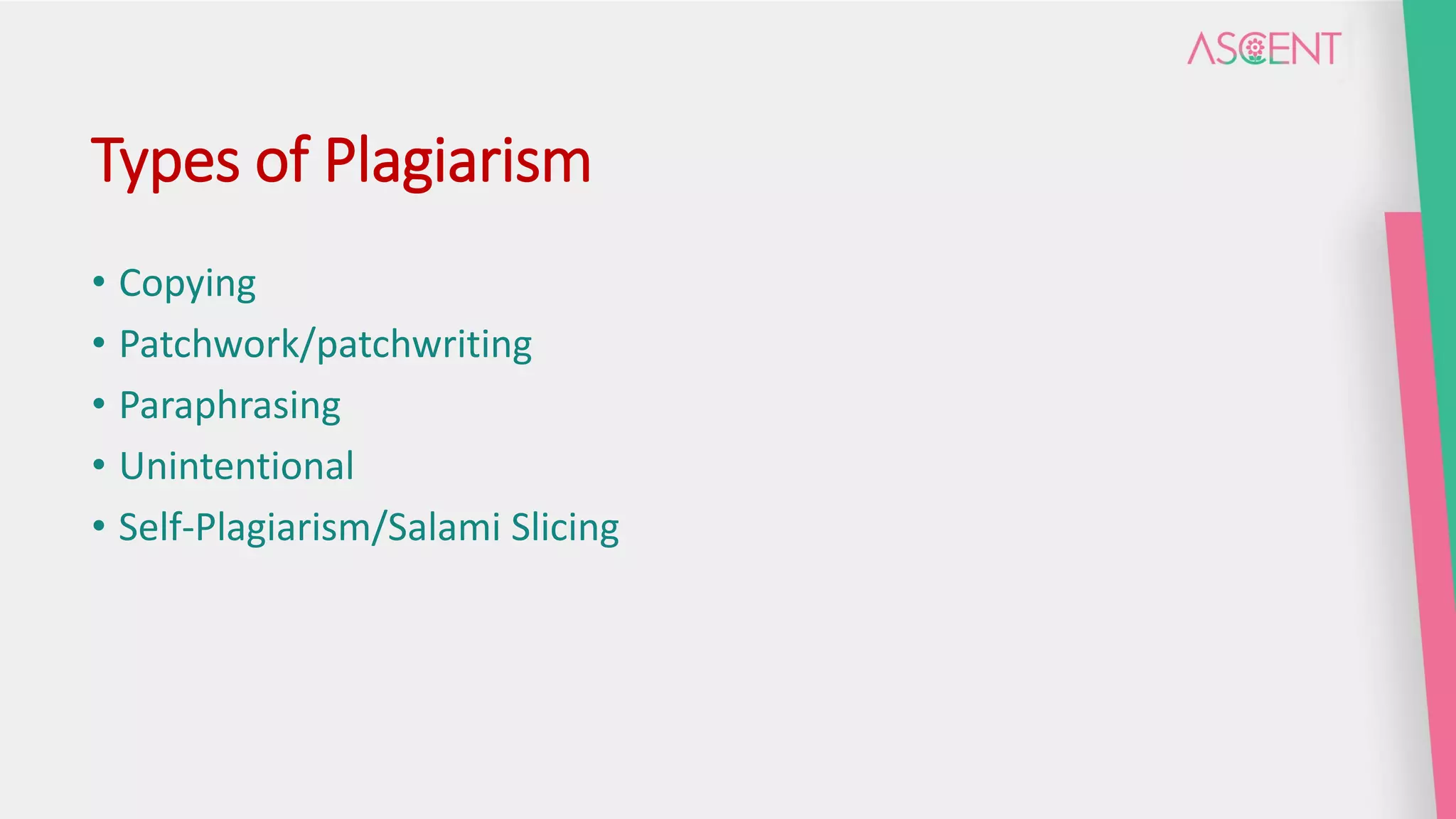 ASCENT

Types of Plagiarism

• Copying
• Patchwork/patchwriting
• Paraphrasing
• Unintentional
• Self-Plagiarism/Salami Slicing